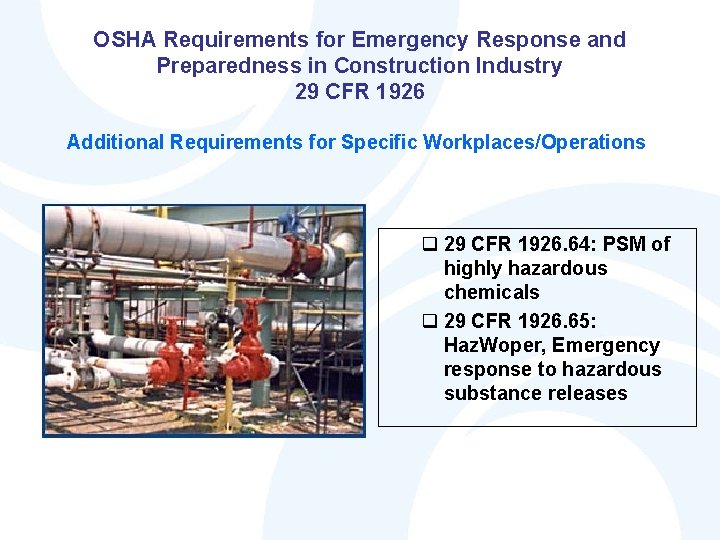 OSHA Requirements for Emergency Response and Preparedness in Construction Industry
29 CFR 1926

Additional Requirements for Specific Workplaces/Operations

❑ 29 CFR 1926.64: PSM of highly hazardous chemicals
❑ 29 CFR 1926.65: HazWoper, Emergency response to hazardous substance releases